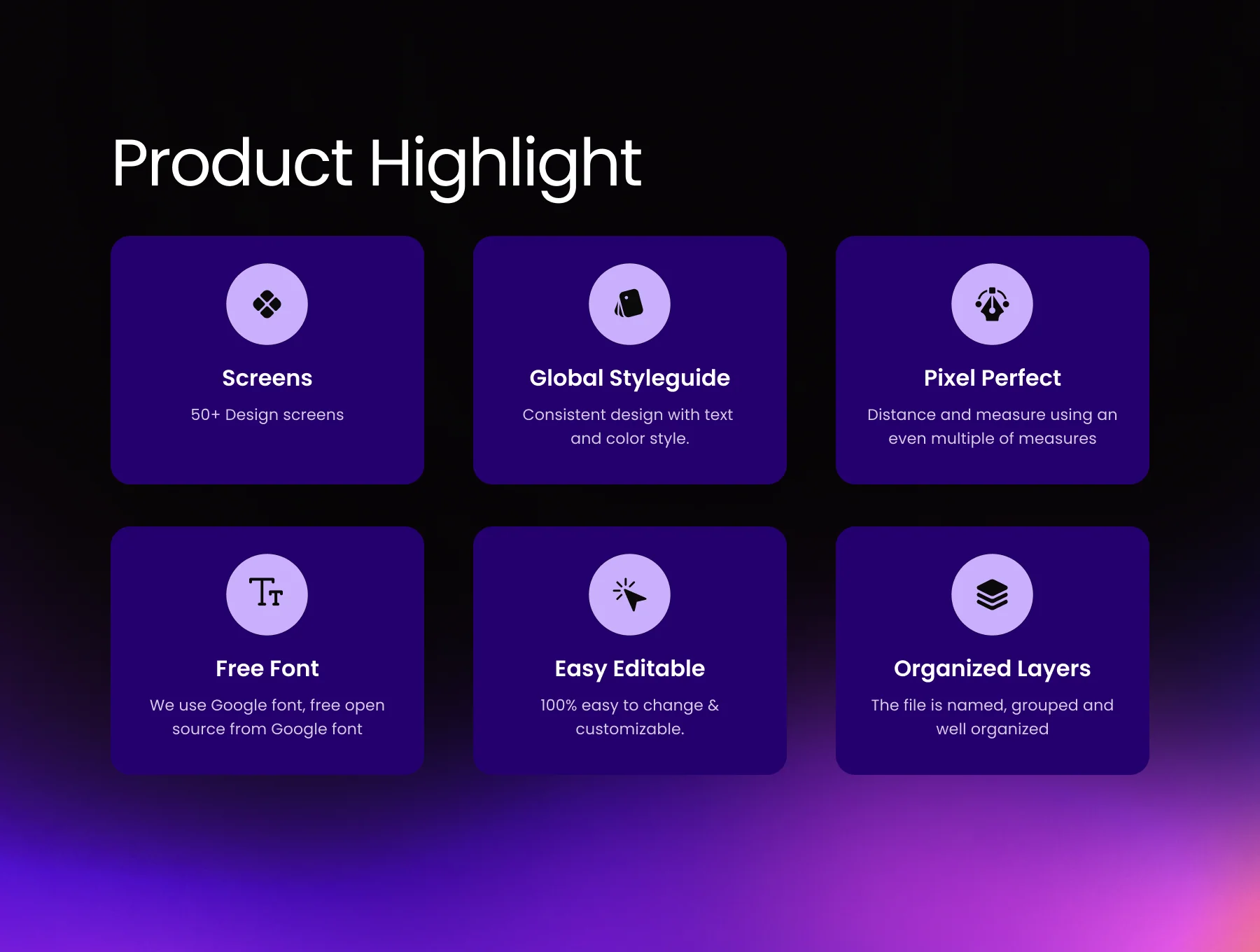 Product Highlight

Screens

50+ Design screens

Global Styleguide

Consistent design with text and color style.

Pixel Perfect

Distance and measure using an even multiple of measures

Free Font

We use Google font, free open source from Google font

Easy Editable

100% easy to change & customizable.

Organized Layers

The file is named, grouped and well organized